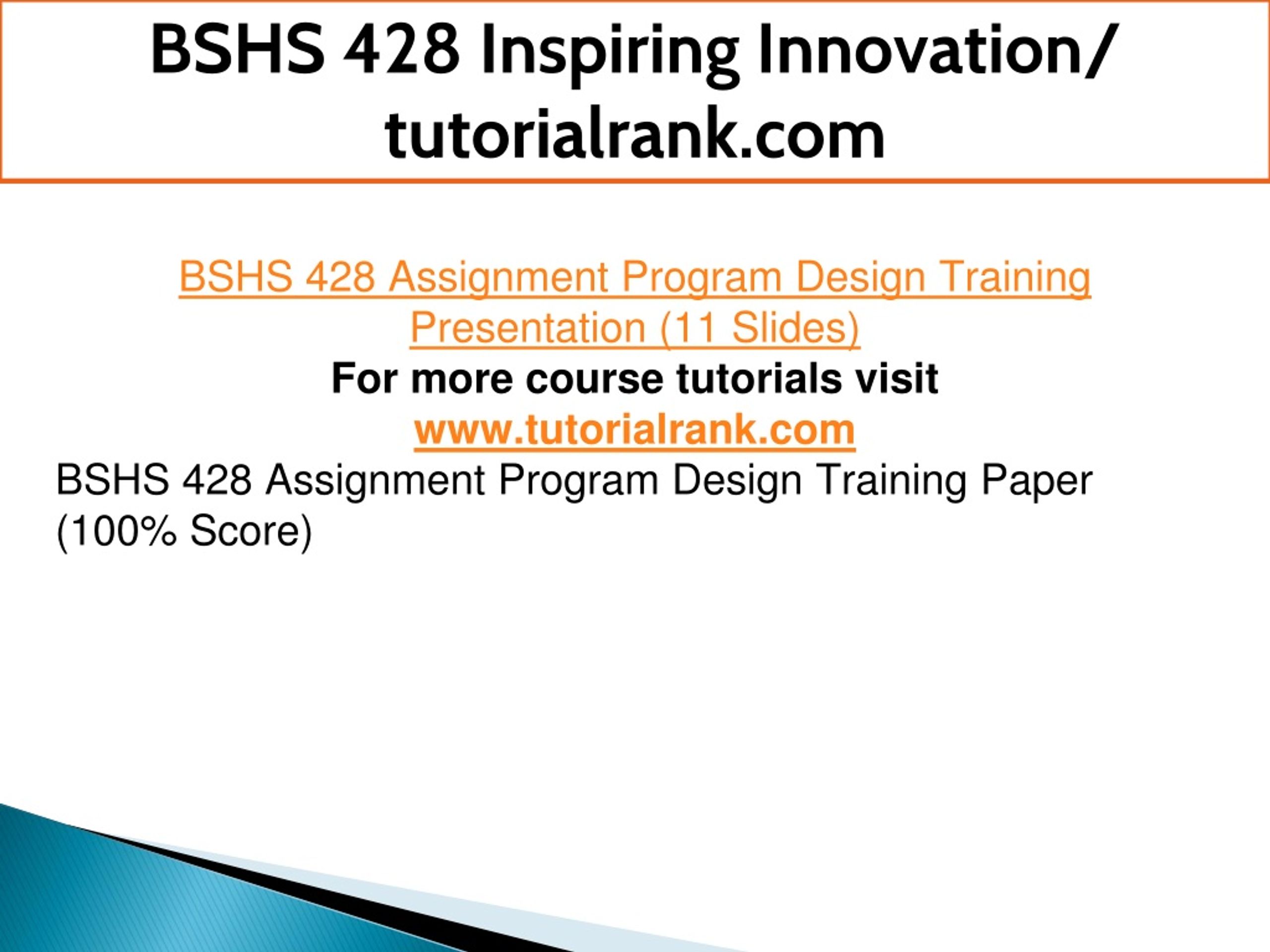 BSHS 428 Inspiring Innovation/ tutorialrank.com

BSHS 428 Assignment Program Design Training Presentation (11 Slides)
For more course tutorials visit
www.tutorialrank.com
BSHS 428 Assignment Program Design Training Paper (100% Score)